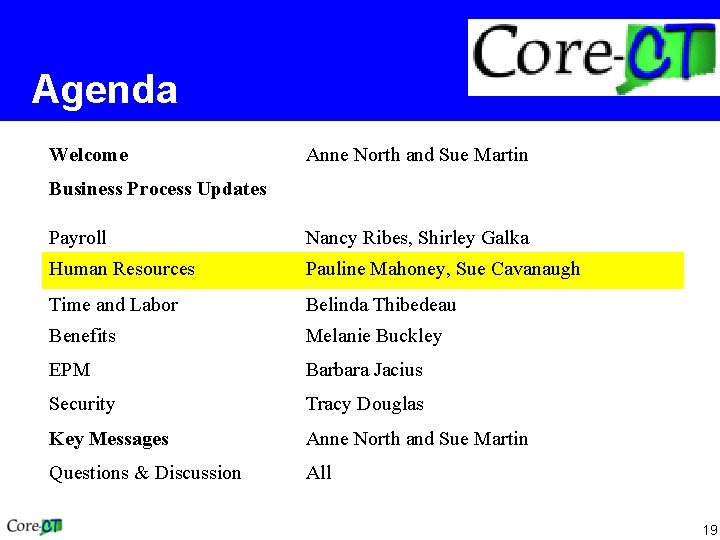 Agenda

Core-CT

| | |
|---|---|
| Welcome | Anne North and Sue Martin |
| Business Process Updates | |
| Payroll | Nancy Ribes, Shirley Galka |
| Human Resources | Pauline Mahoney, Sue Cavanaugh |
| Time and Labor | Belinda Thibedeau |
| Benefits | Melanie Buckley |
| EPM | Barbara Jacius |
| Security | Tracy Douglas |
| Key Messages | Anne North and Sue Martin |
| Questions & Discussion | All |

Core-CT

19